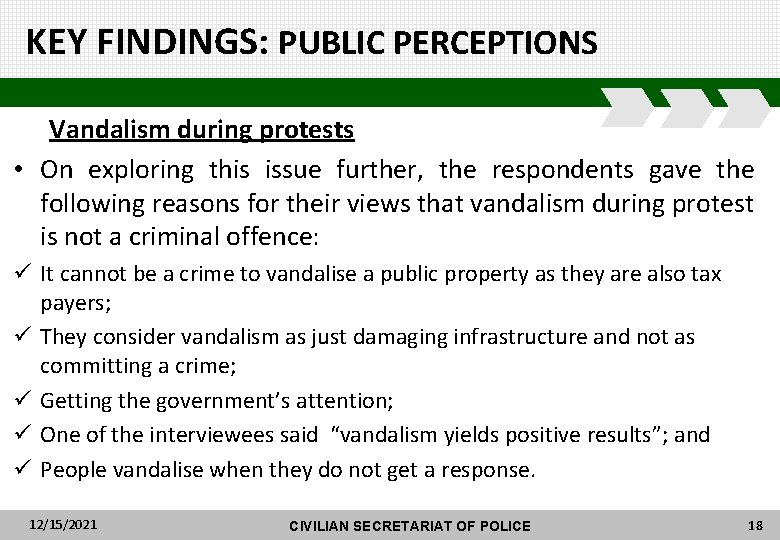 KEY FINDINGS: PUBLIC PERCEPTIONS

Vandalism during protests

• On exploring this issue further, the respondents gave the following reasons for their views that vandalism during protest is not a criminal offence:

✓ It cannot be a crime to vandalise a public property as they are also tax payers;

✓ They consider vandalism as just damaging infrastructure and not as committing a crime;

✓ Getting the government's attention;

✓ One of the interviewees said "vandalism yields positive results"; and

✓ People vandalise when they do not get a response.

12/15/2021 CIVILIAN SECRETARIAT OF POLICE 18